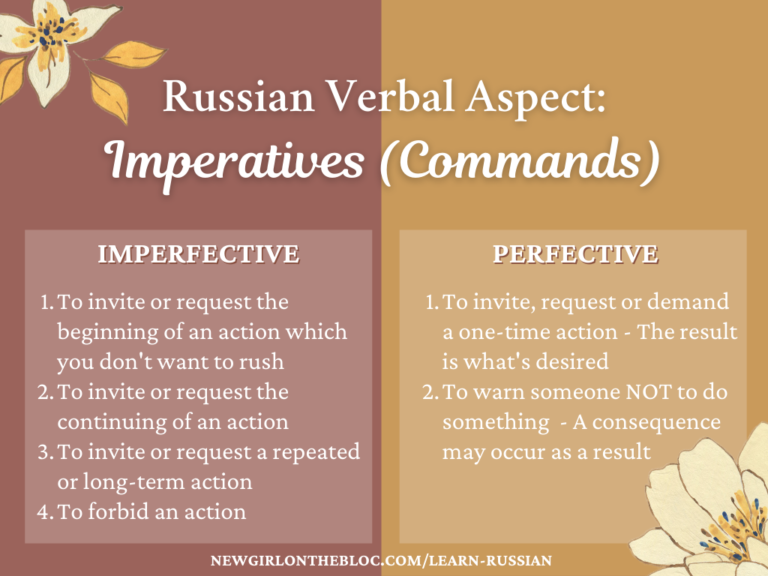 Russian Verbal Aspect:
Imperatives (Commands)

IMPERFECTIVE

1. To invite or request the beginning of an action which you don't want to rush
2. To invite or request the continuing of an action
3. To invite or request a repeated or long-term action
4. To forbid an action

PERFECTIVE

1. To invite, request or demand a one-time action - The result is what's desired
2. To warn someone NOT to do something - A consequence may occur as a result

NEWGIRLONTHEBLOC.COM/LEARN-RUSSIAN